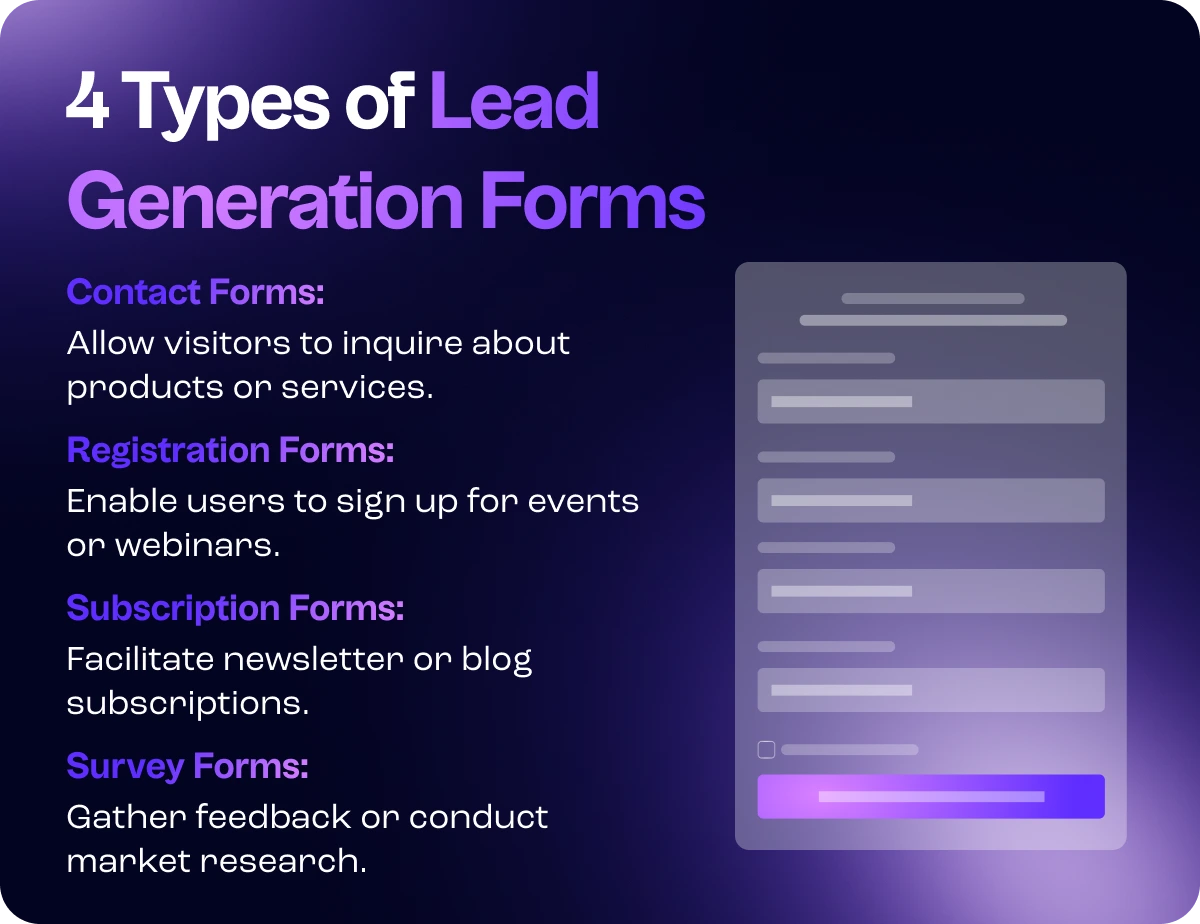 4 Types of Lead Generation Forms

Contact Forms:
Allow visitors to inquire about products or services.

Registration Forms:
Enable users to sign up for events or webinars.

Subscription Forms:
Facilitate newsletter or blog subscriptions.

Survey Forms:
Gather feedback or conduct market research.